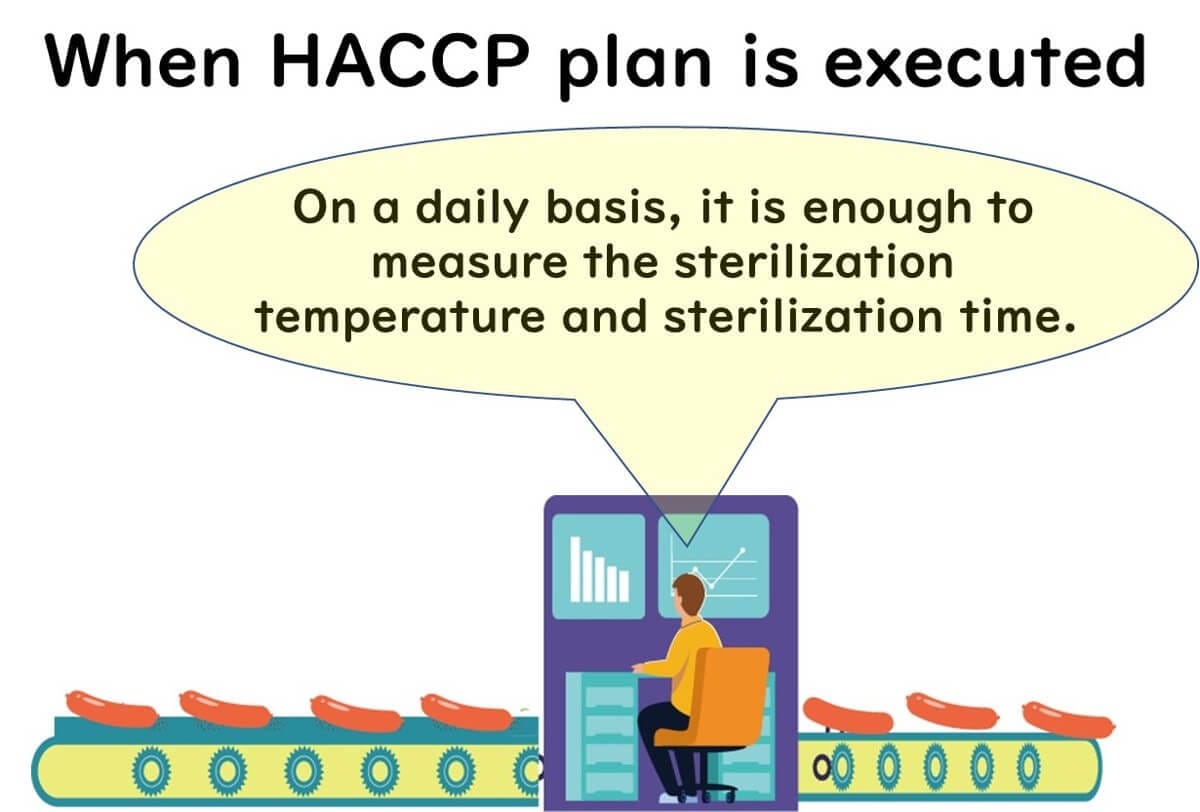 When HACCP plan is executed

On a daily basis, it is enough to measure the sterilization temperature and sterilization time.